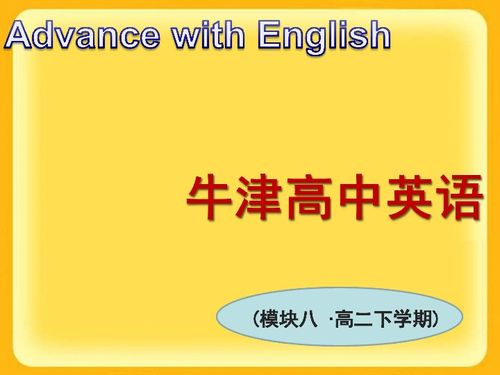 Advance with English

牛津高中英语

（模块八 ·高二下学期）